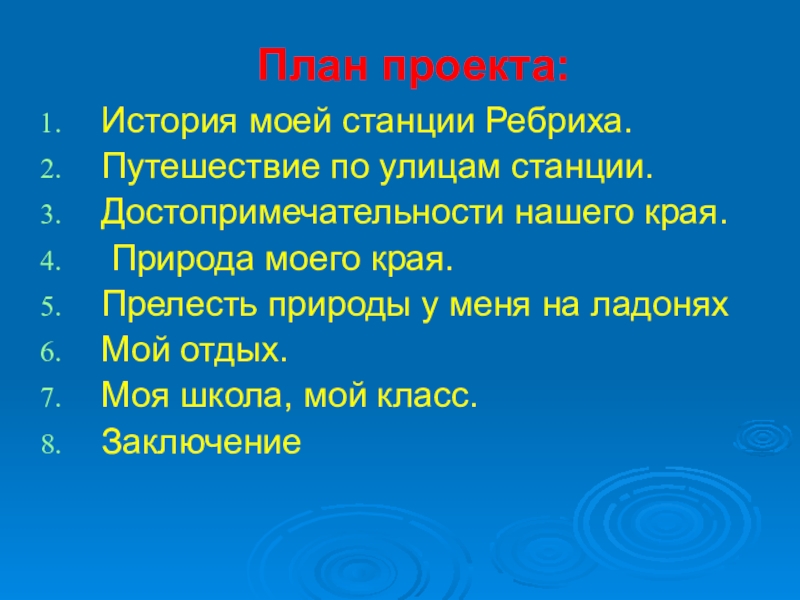 План проекта:

1. История моей станции Ребриха.
2. Путешествие по улицам станции.
3. Достопримечательности нашего края.
4. Природа моего края.
5. Прелесть природы у меня на ладонях
6. Мой отдых.
7. Моя школа, мой класс.
8. Заключение